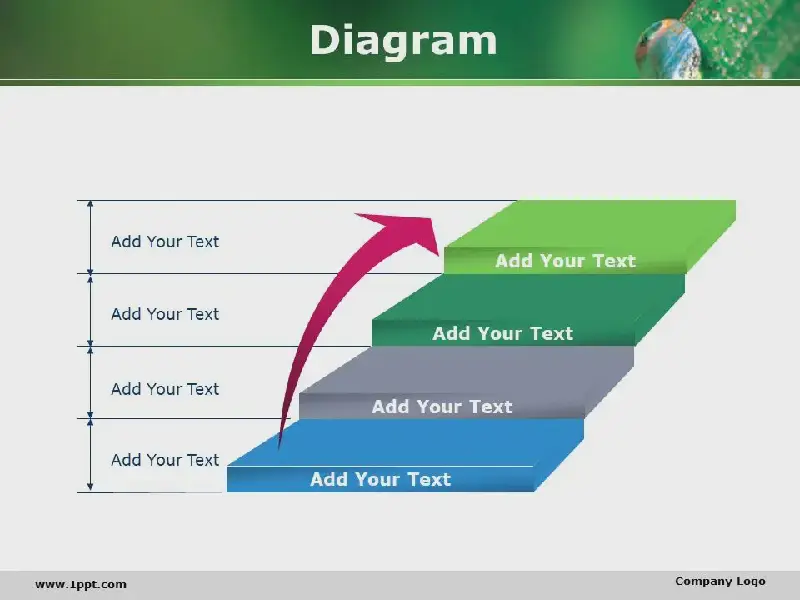 Diagram

Add Your Text

Add Your Text

Add Your Text

Add Your Text

Add Your Text

Add Your Text

Add Your Text

Add Your Text

www.1ppt.com

Company Logo